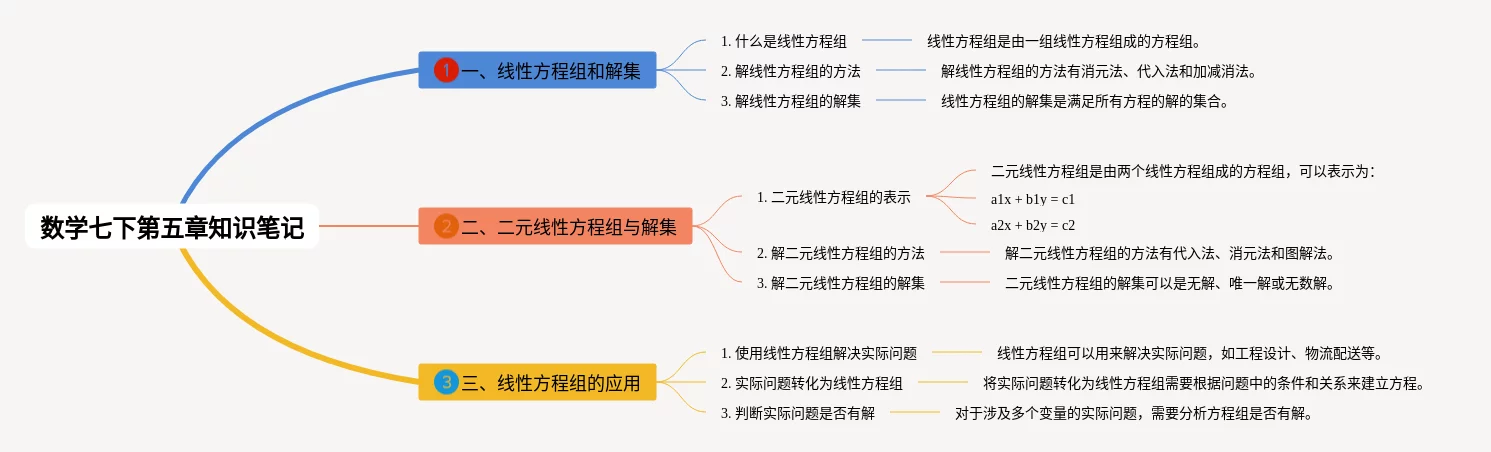 数学七下第五章知识笔记

1 一、线性方程组和解集

1. 什么是线性方程组
线性方程组是由一组线性方程组成的方程组。

2. 解线性方程组的方法
解线性方程组的方法有消元法、代入法和加减消法。

3. 解线性方程组的解集
线性方程组的解集是满足所有方程的解的集合。

2 二、二元线性方程组与解集

1. 二元线性方程组的表示
二元线性方程组是由两个线性方程组成的方程组，可以表示为：
a1x + b1y = c1
a2x + b2y = c2

2. 解二元线性方程组的方法
解二元线性方程组的方法有代入法、消元法和图解法。

3. 解二元线性方程组的解集
二元线性方程组的解集可以是无解、唯一解或无数解。

3 三、线性方程组的应用

1. 使用线性方程组解决实际问题
线性方程组可以用来解决实际问题，如工程设计、物流配送等。

2. 实际问题转化为线性方程组
将实际问题转化为线性方程组需要根据问题中的条件和关系来建立方程。

3. 判断实际问题是否有解
对于涉及多个变量的实际问题，需要分析方程组是否有解。